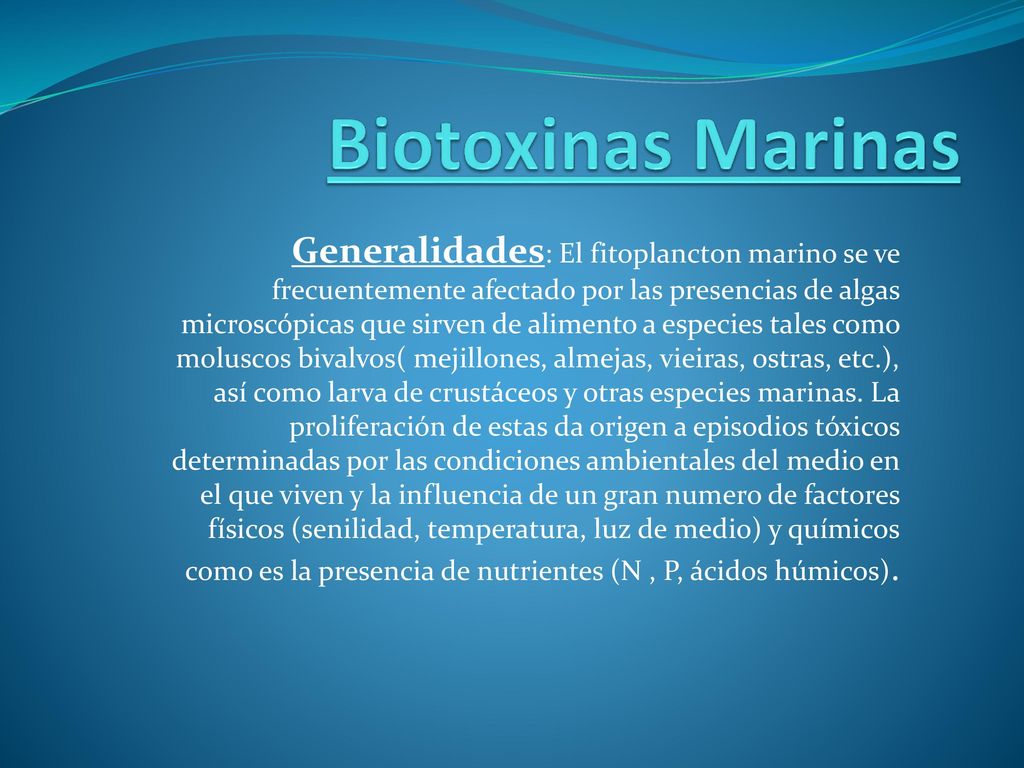 Biotoxinas Marinas

Generalidades: El fitoplancton marino se ve frecuentemente afectado por las presencias de algas microscópicas que sirven de alimento a especies tales como moluscos bivalvos( mejillones, almejas, vieiras, ostras, etc.), así como larva de crustáceos y otras especies marinas. La proliferación de estas da origen a episodios tóxicos determinadas por las condiciones ambientales del medio en el que viven y la influencia de un gran numero de factores físicos (senilidad, temperatura, luz de medio) y químicos como es la presencia de nutrientes (N , P, ácidos húmicos).